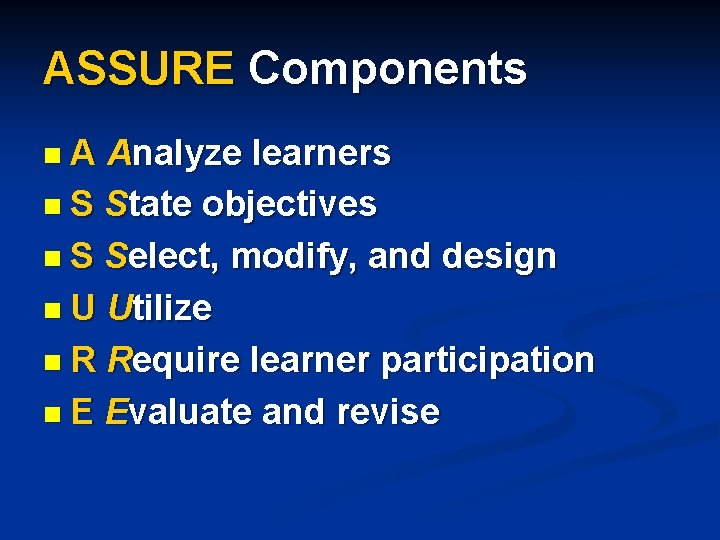 ASSURE Components

- A Analyze learners
- S State objectives
- S Select, modify, and design
- U Utilize
- R Require learner participation
- E Evaluate and revise